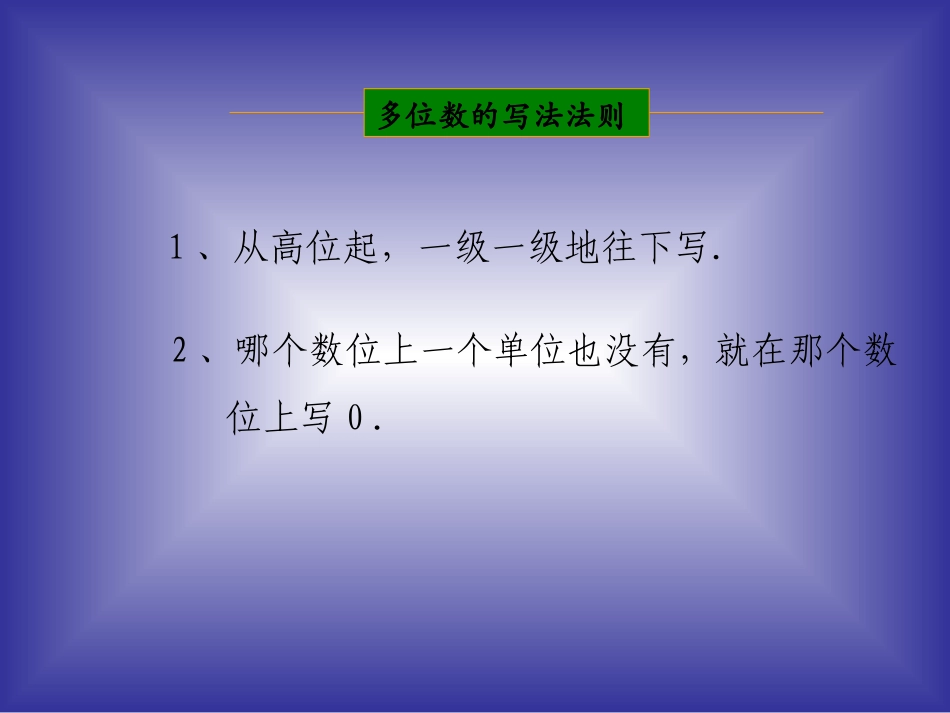 多位数的写法法则

1、从高位起，一级一级地往下写.

2、哪个数位上一个单位也没有，就在那个数位上写 0.